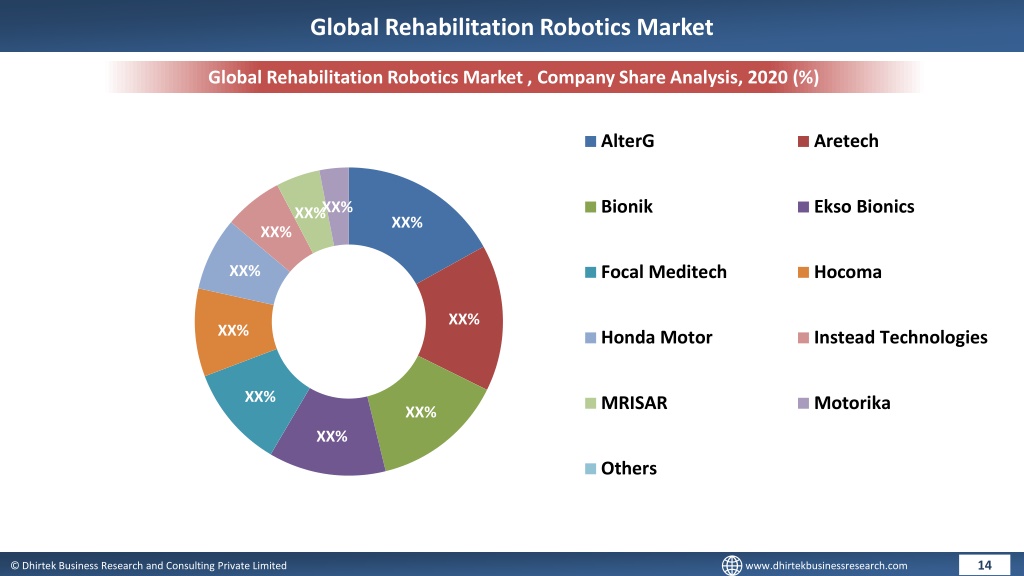 Global Rehabilitation Robotics Market

Global Rehabilitation Robotics Market , Company Share Analysis, 2020 (%)

XX%
XX%
XX%
XX%
XX%
XX%
XX%
XX%
XX%
XX%

AlterG
Aretech
Bionik
Ekso Bionics
Focal Meditech
Hocoma
Honda Motor
Instead Technologies
MRISAR
Motorika
Others

© Dhirtek Business Research and Consulting Private Limited

www.dhirtekbusinessresearch.com

14